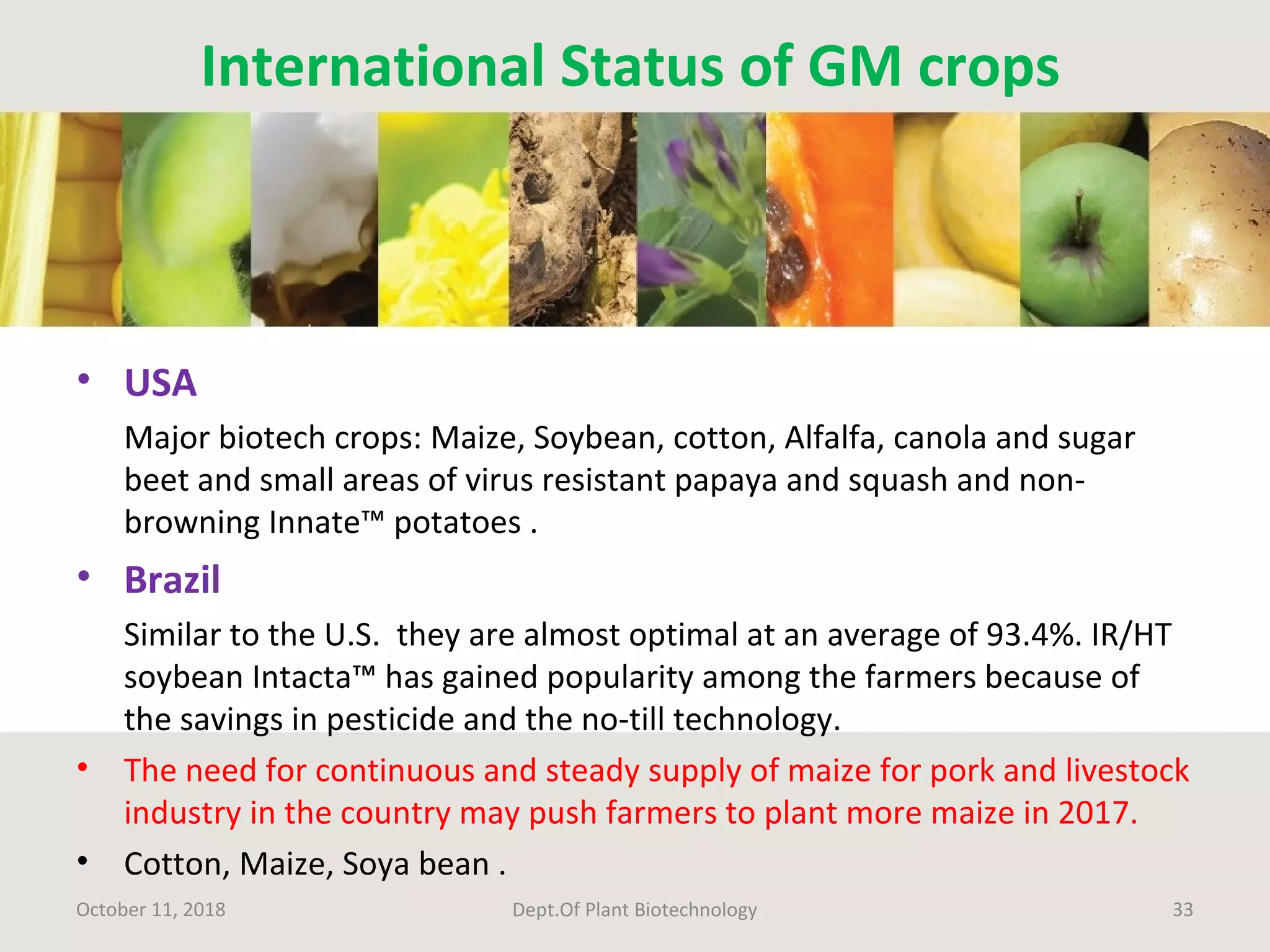 International Status of GM crops

• USA

Major biotech crops: Maize, Soybean, cotton, Alfalfa, canola and sugar beet and small areas of virus resistant papaya and squash and non-browning Innate™ potatoes .

• Brazil

Similar to the U.S. they are almost optimal at an average of 93.4%. IR/HT soybean Intacta™ has gained popularity among the farmers because of the savings in pesticide and the no-till technology.

• The need for continuous and steady supply of maize for pork and livestock industry in the country may push farmers to plant more maize in 2017.

• Cotton, Maize, Soya bean .

October 11, 2018 Dept.Of Plant Biotechnology 33